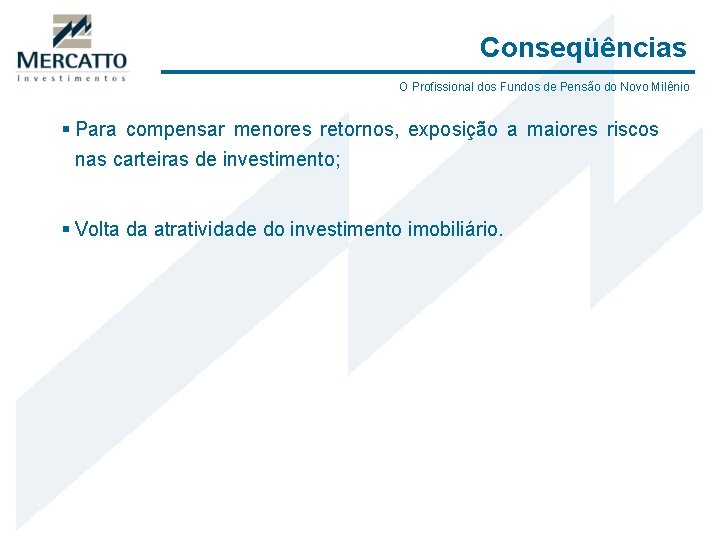 MERCATTO
Investimentos

Conseqüências

O Profissional dos Fundos de Pensão do Novo Milênio

▪ Para compensar menores retornos, exposição a maiores riscos nas carteiras de investimento;

▪ Volta da atratividade do investimento imobiliário.